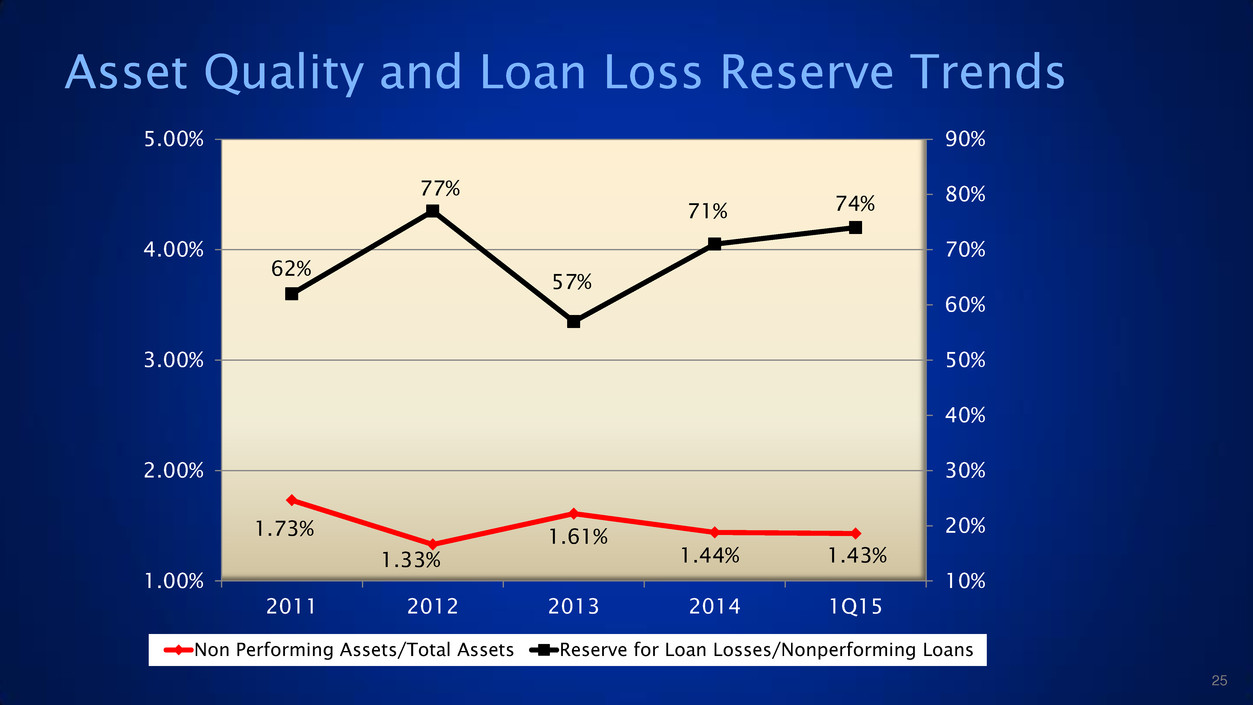 Asset Quality and Loan Loss Reserve Trends

5.00%
4.00%
3.00%
2.00%
1.00%

90%
80%
70%
60%
50%
40%
30%
20%
10%

62%
77%
57%
71%
74%

1.73%
1.33%
1.61%
1.44%
1.43%

2011
2012
2013
2014
1Q15

Non Performing Assets/Total Assets
Reserve for Loan Losses/Nonperforming Loans

25